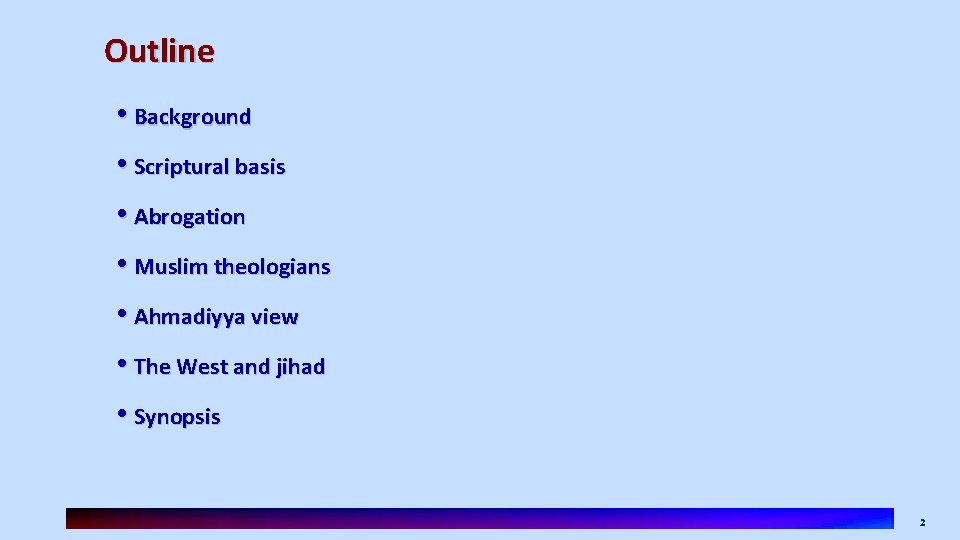 Outline

• Background

• Scriptural basis

• Abrogation

• Muslim theologians

• Ahmadiyya view

• The West and jihad

• Synopsis

2